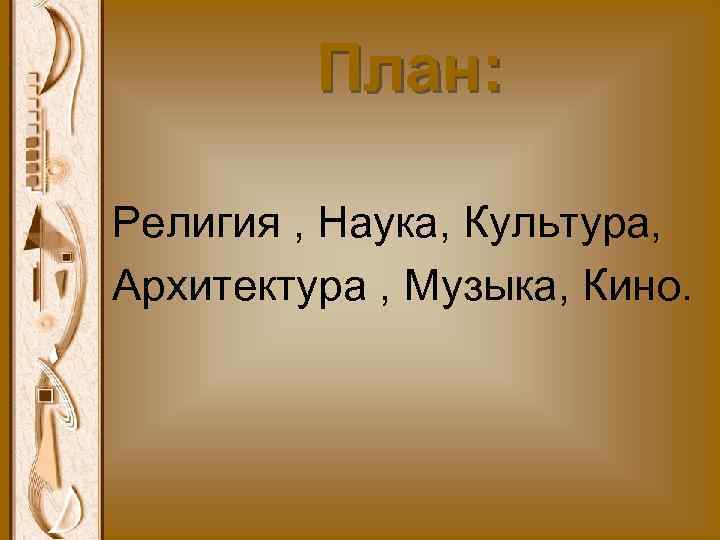 План:

Религия , Наука, Культура, Архитектура , Музыка, Кино.